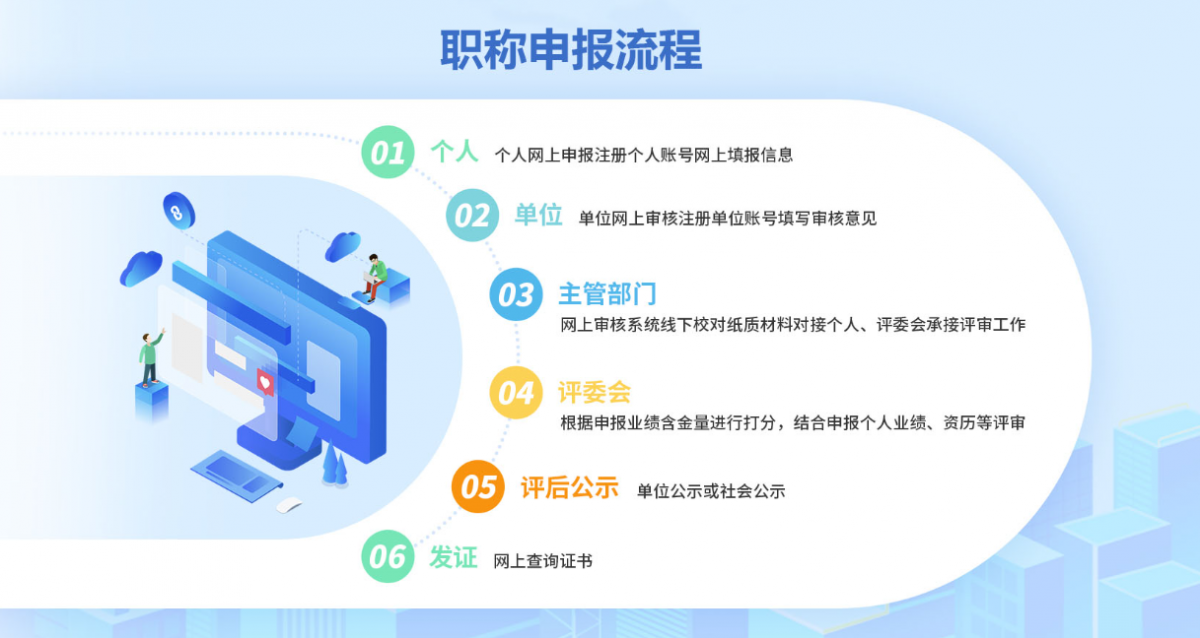 职称申报流程

01 个人 个人网上申报注册个人账号网上填报信息

02 单位 单位网上审核注册单位账号填写审核意见

03 主管部门
网上审核系统线下校对纸质材料对接个人、评委会承接评审工作

04 评委会
根据申报业绩含金量进行打分，结合申报个人业绩、资历等评审

05 评后公示 单位公示或社会公示

06 发证 网上查询证书

8